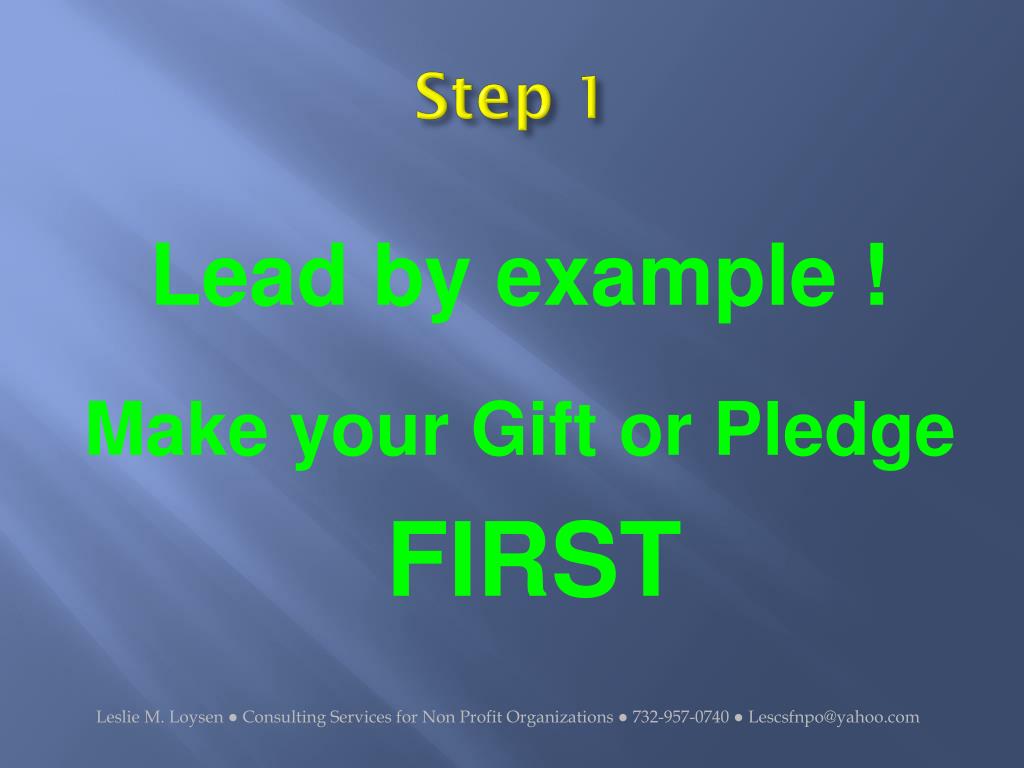 Step 1

Lead by example !

Make your Gift or Pledge

FIRST

Leslie M. Loysen ● Consulting Services for Non Profit Organizations ● 732-957-0740 ● Lescsfnpo@yahoo.com